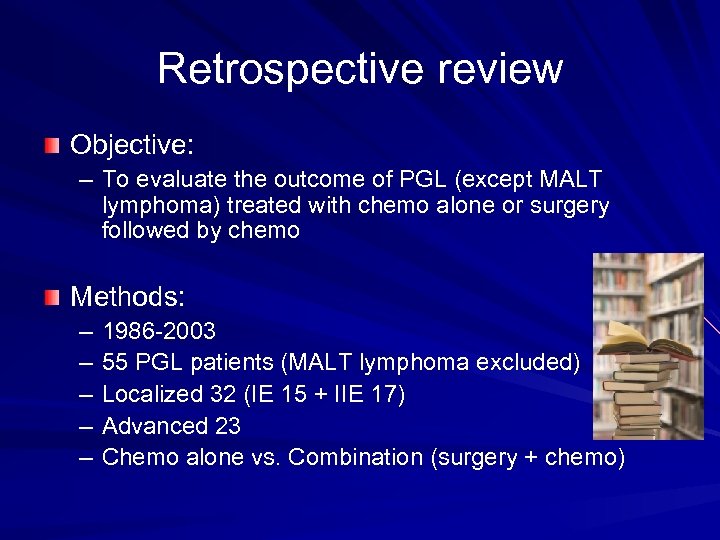 Retrospective review

Objective:

– To evaluate the outcome of PGL (except MALT lymphoma) treated with chemo alone or surgery followed by chemo

Methods:

– 1986-2003
– 55 PGL patients (MALT lymphoma excluded)
– Localized 32 (IE 15 + IIE 17)
– Advanced 23
– Chemo alone vs. Combination (surgery + chemo)